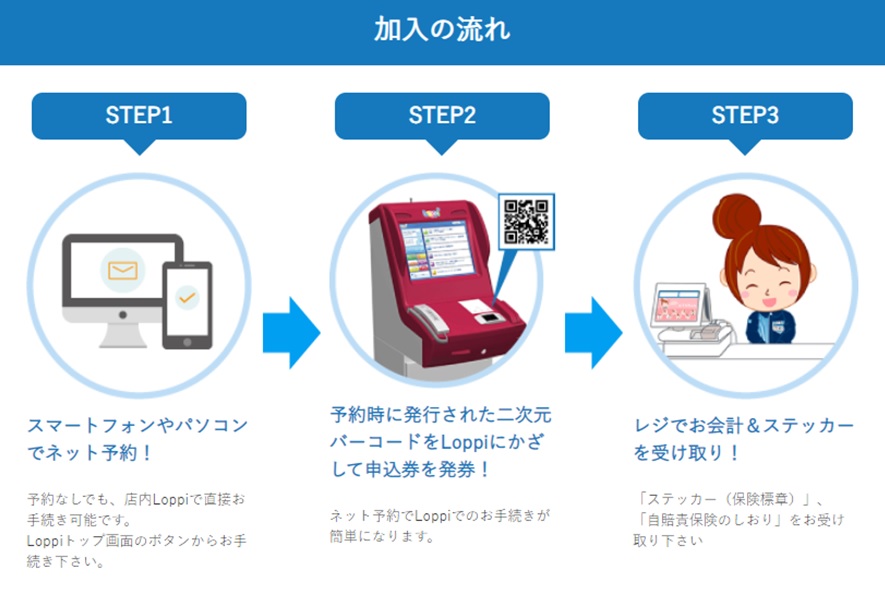 加入の流れ

STEP1

スマートフォンやパソコンでネット予約！

予約なしでも、店内Loppiで直接お手続き可能です。
Loppiトップ画面のボタンからお手続き下さい。

STEP2

予約時に発行された二次元バーコードをLoppiにかざして申込券を発券！

ネット予約でLoppiでのお手続きが簡単になります。

STEP3

レジでお会計＆ステッカーを受け取り！

「ステッカー（保険標章）」、「自賠責保険のしおり」をお受け取り下さい